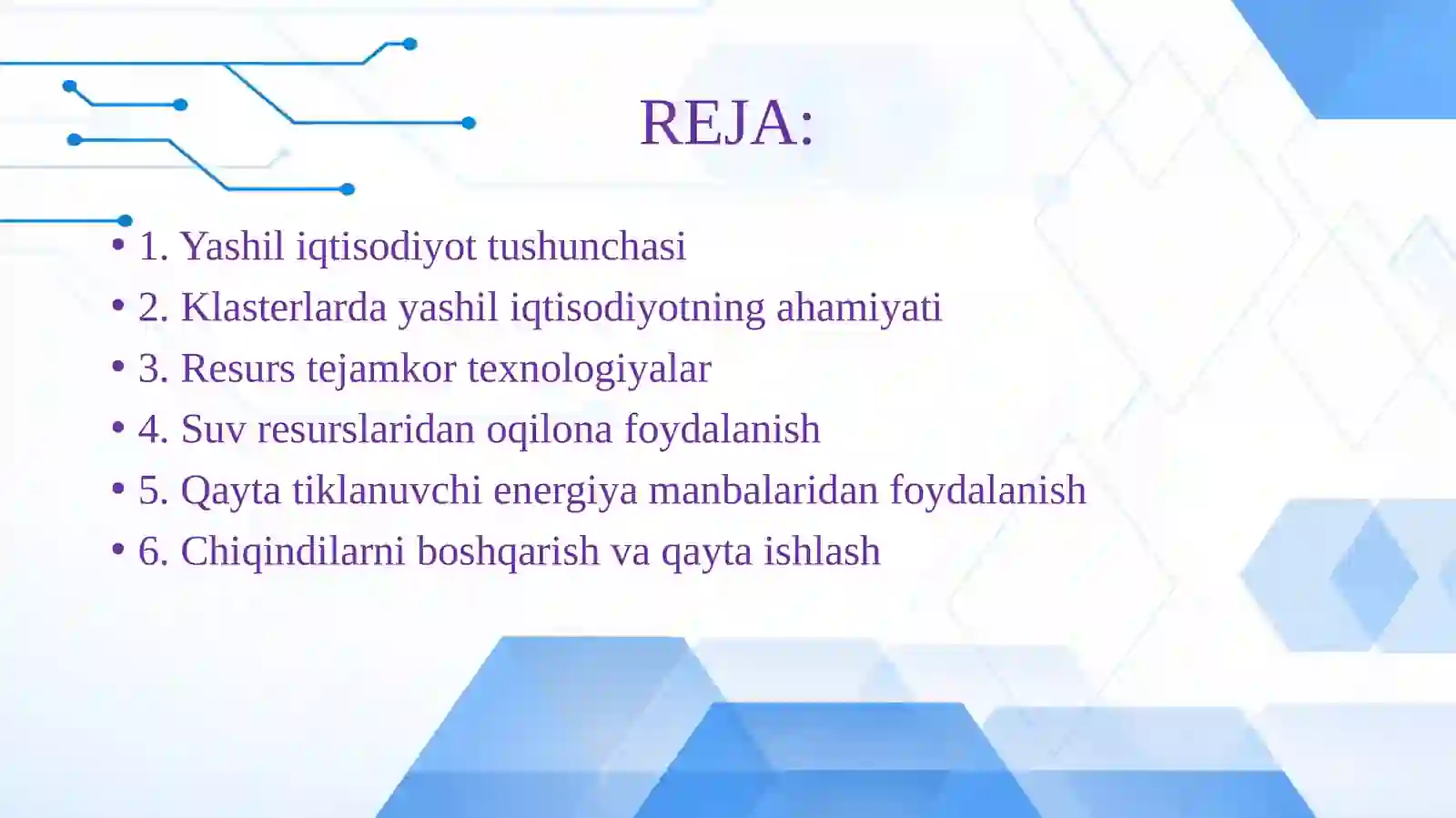 REJA:

• 1. Yashil iqtisodiyot tushunchasi
• 2. Klasterlarda yashil iqtisodiyotning ahamiyati
• 3. Resurs tejamkor texnologiyalar
• 4. Suv resurslaridan oqilona foydalanish
• 5. Qayta tiklanuvchi energiya manbalaridan foydalanish
• 6. Chiqindilarni boshqarish va qayta ishlash